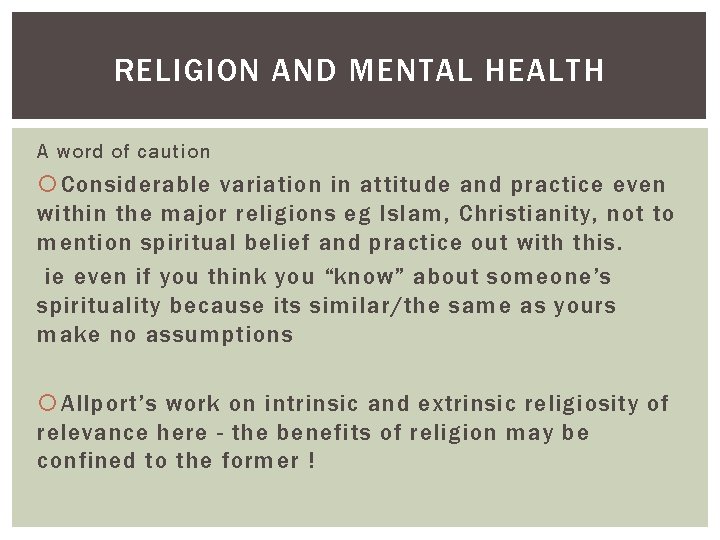 RELIGION AND MENTAL HEALTH

A word of caution

Considerable variation in attitude and practice even within the major religions eg Islam, Christianity, not to mention spiritual belief and practice out with this.

ie even if you think you “know” about someone’s spirituality because its similar/the same as yours make no assumptions

Allport’s work on intrinsic and extrinsic religiosity of relevance here - the benefits of religion may be confined to the former !